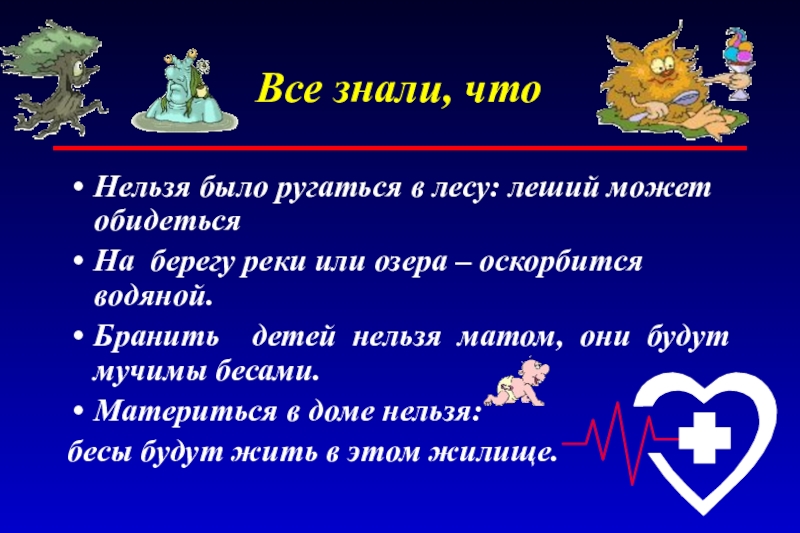 Все знали, что

• Нельзя было ругаться в лесу: леший может обидеться

• На берегу реки или озера – оскорбится водяной.

• Бранить детей нельзя матом, они будут мучимы бесами.

• Материться в доме нельзя:

бесы будут жить в этом жилище.